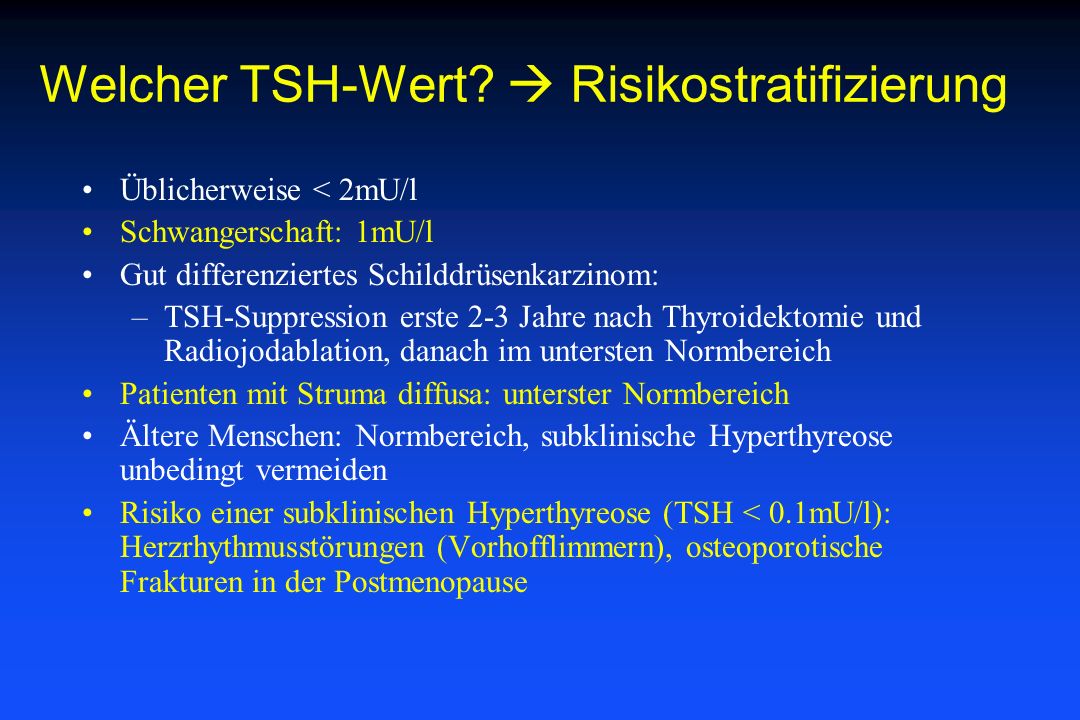 Welcher TSH-Wert? → Risikostratifizierung

• Üblicherweise < 2mU/l
• Schwangerschaft: 1mU/l
• Gut differenziertes Schilddrüsenkarzinom:
– TSH-Suppression erste 2-3 Jahre nach Thyroidektomie und Radiojodablation, danach im untersten Normbereich
• Patienten mit Struma diffusa: unterster Normbereich
• Ältere Menschen: Normbereich, subklinische Hyperthyreose unbedingt vermeiden
• Risiko einer subklinischen Hyperthyreose (TSH < 0.1mU/l): Herzrhythmusstörungen (Vorhofflimmern), osteoporotische Frakturen in der Postmenopause